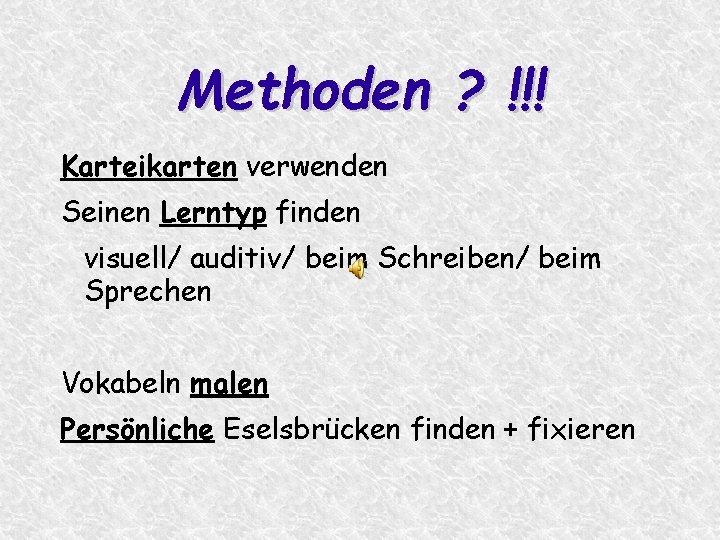 Methoden ? !!!

Karteikarten verwenden

Seinen Lerntyp finden

visuell/ auditiv/ beim Schreiben/ beim Sprechen

Vokabeln malen

Persönliche Eselsbrücken finden + fixieren